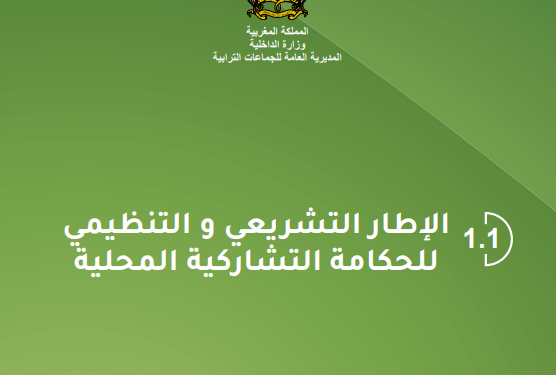 المملكة المغربية
وزارة الداخلية
المديرية العامة للجماعات الترابية

1.1

الإطار التشريعي و التنظيمي
للحكامة التشاركية المحلية